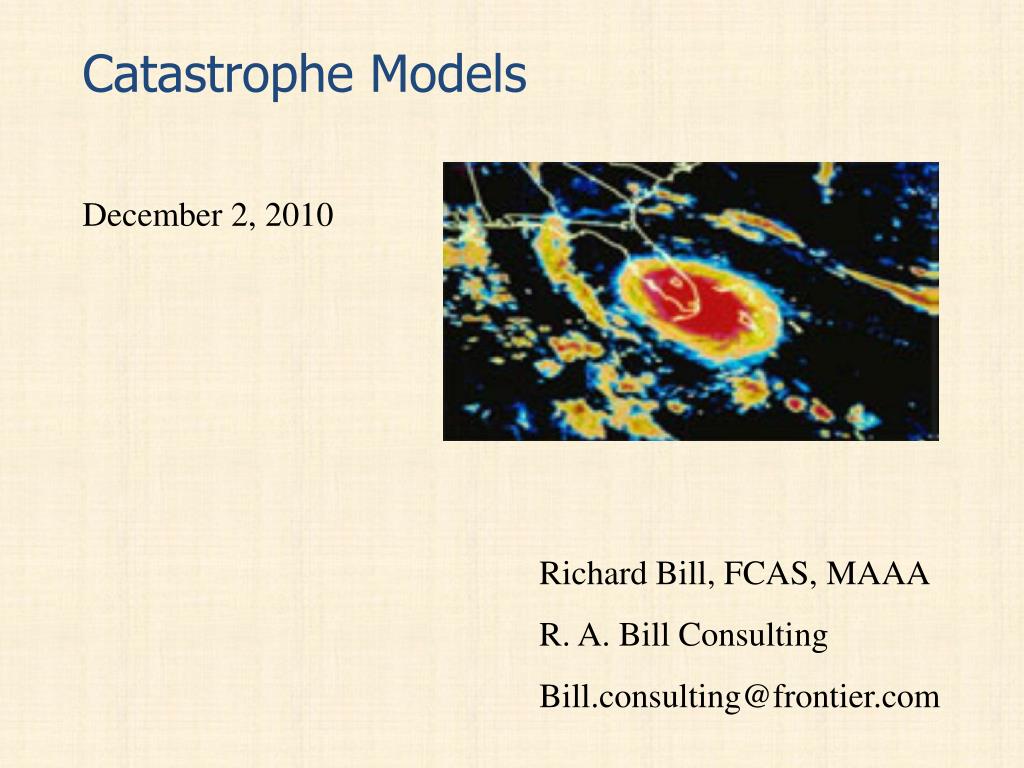 Catastrophe Models

December 2, 2010

Richard Bill, FCAS, MAAA

R. A. Bill Consulting

Bill.consulting@frontier.com